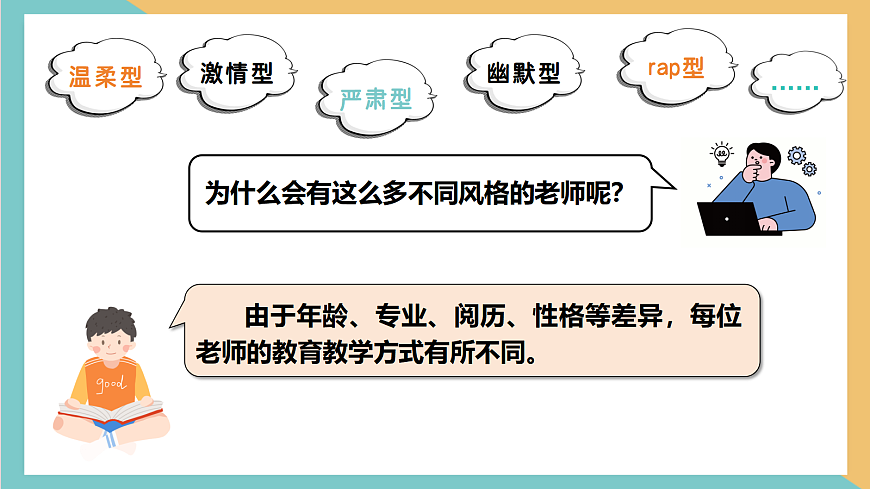 温柔型

激情型

严肃型

幽默型

rap型

……

为什么会有这么多不同风格的老师呢?

由于年龄、专业、阅历、性格等差异，每位老师的教育教学方式有所不同。

good